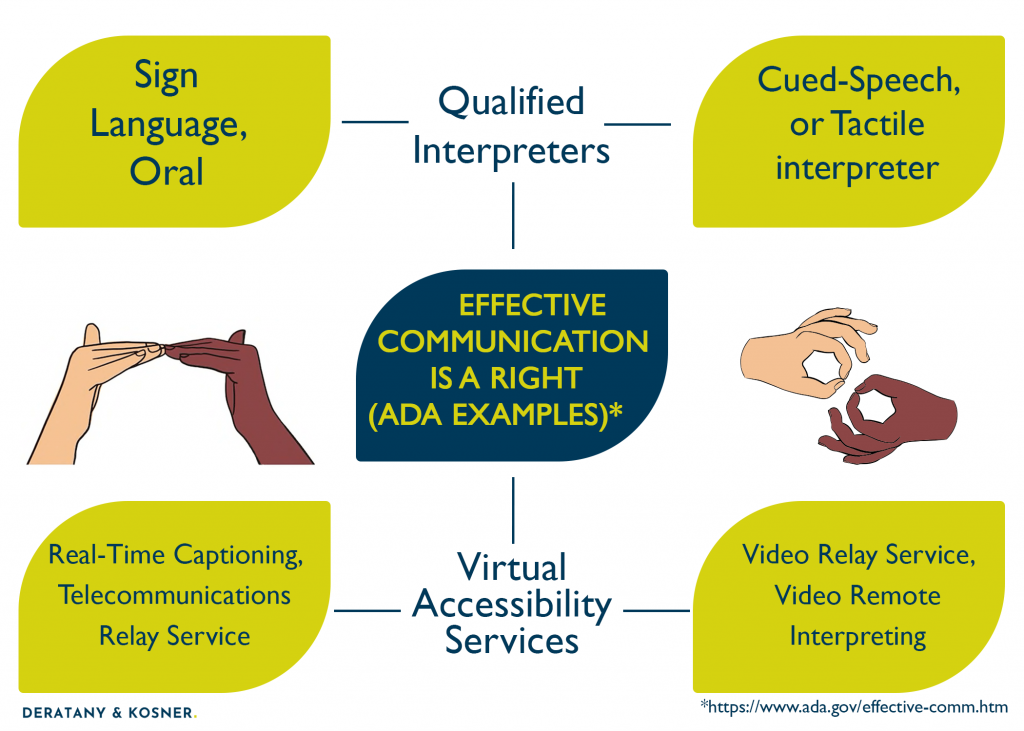 Sign Language, Oral

Qualified Interpreters

Cued-Speech, or Tactile interpreter

EFFECTIVE COMMUNICATION IS A RIGHT (ADA EXAMPLES)*

Real-Time Captioning, Telecommunications Relay Service

Virtual Accessibility Services

Video Relay Service, Video Remote Interpreting

DERATANY & KOSNER.

*https://www.ada.gov/effective-comm.htm